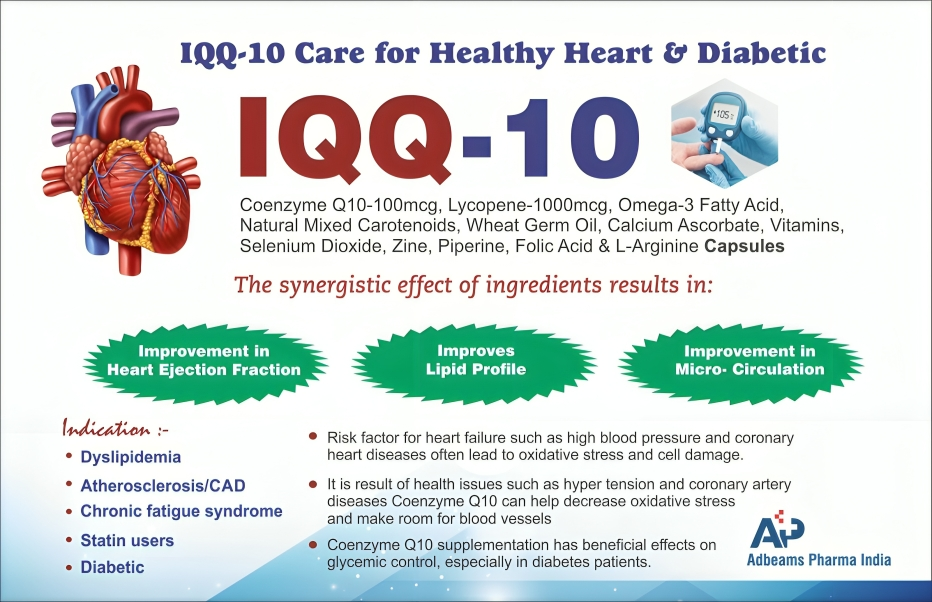 IQQ-10 Care for Healthy Heart & Diabetic

IQQ-10

105

Coenzyme Q10-100mcg, Lycopene-1000mcg, Omega-3 Fatty Acid, Natural Mixed Carotenoids, Wheat Germ Oil, Calcium Ascorbate, Vitamins, Selenium Dioxide, Zine, Piperine, Folic Acid & L-Arginine Capsules

The synergistic effect of ingredients results in:

Improvement in Heart Ejection Fraction

Improves Lipid Profile

Improvement in Micro- Circulation

Indication :-
• Dyslipidemia
• Atherosclerosis/CAD
• Chronic fatigue syndrome
• Statin users
• Diabetic

• Risk factor for heart failure such as high blood pressure and coronary heart diseases often lead to oxidative stress and cell damage.

• It is result of health issues such as hyper tension and coronary artery diseases Coenzyme Q10 can help decrease oxidative stress and make room for blood vessels

• Coenzyme Q10 supplementation has beneficial effects on glycemic control, especially in diabetes patients.

AP
Adbeams Pharma India